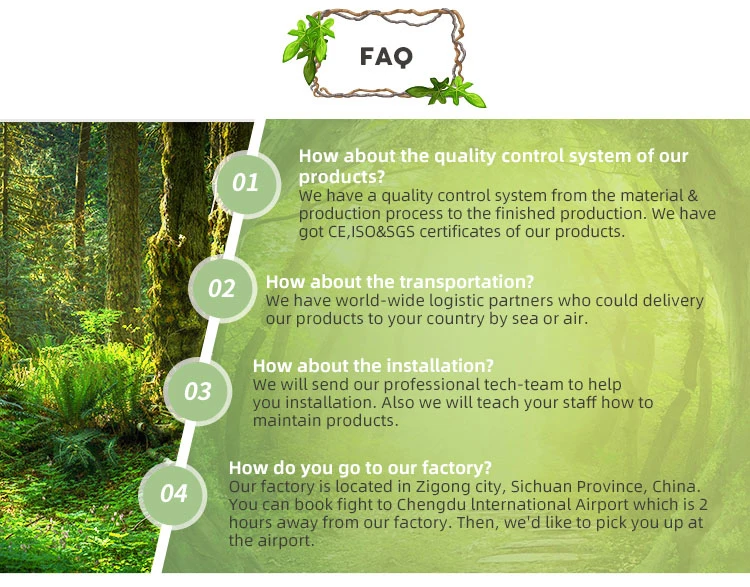 FAQ

01

How about the quality control system of our products?
We have a quality control system from the material & production process to the finished production. We have got CE,ISO&SGS certificates of our products.

02

How about the transportation?
We have world-wide logistic partners who could delivery our products to your country by sea or air.

03

How about the installation?
We will send our professional tech-team to help you installation. Also we will teach your staff how to maintain products.

04

How do you go to our factory?
Our factory is located in Zigong city, Sichuan Province, China. You can book fight to Chengdu lnternational Airport which is 2 hours away from our factory. Then, we'd like to pick you up at the airport.